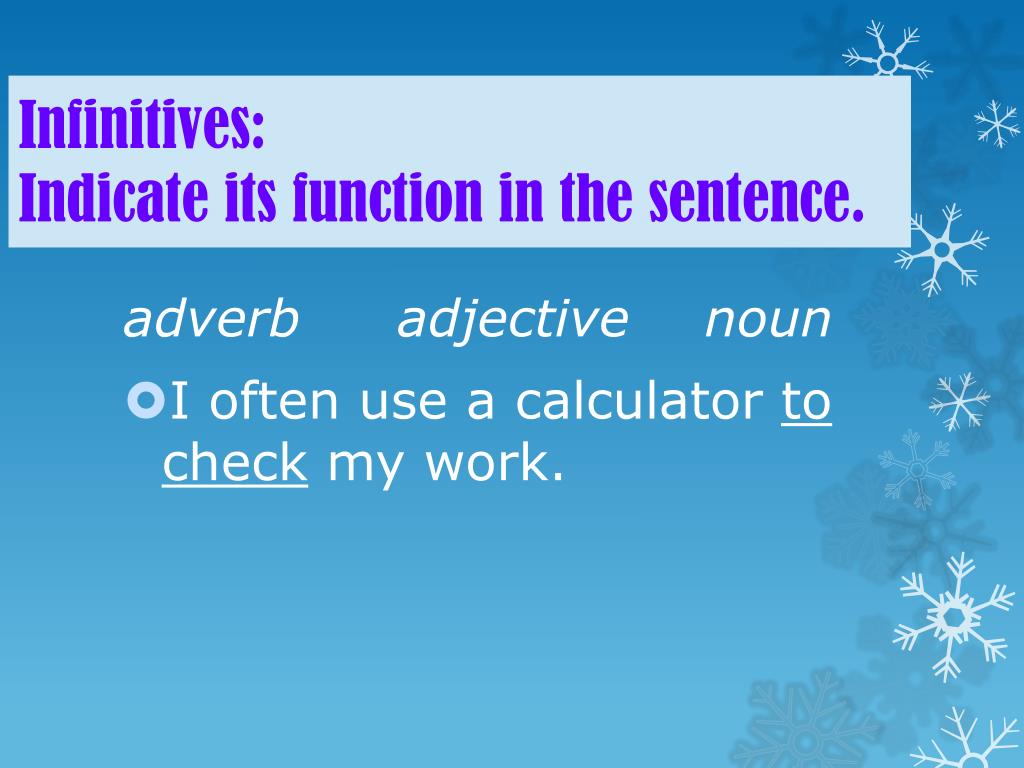 Infinitives:
Indicate its function in the sentence.

adverb adjective noun

I often use a calculator to check my work.